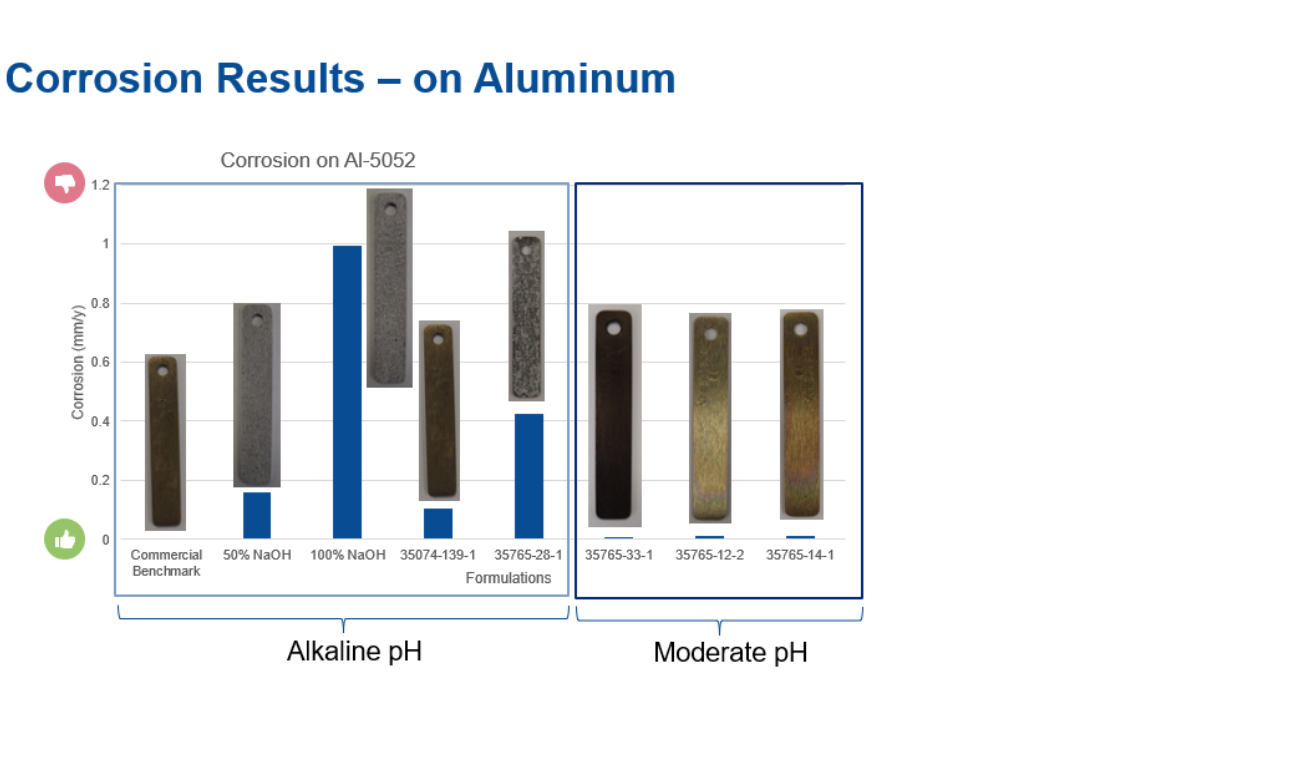 Corrosion Results – on Aluminum

Corrosion on Al-5052

Corrosion (mm/y)

1.2
1
0.8
0.6
0.4
0.2
0

Commercial Benchmark
50% NaOH
100% NaOH
35074-139-1
35765-28-1
35765-33-1
35765-12-2
35765-14-1

Formulations

Alkaline pH

Moderate pH